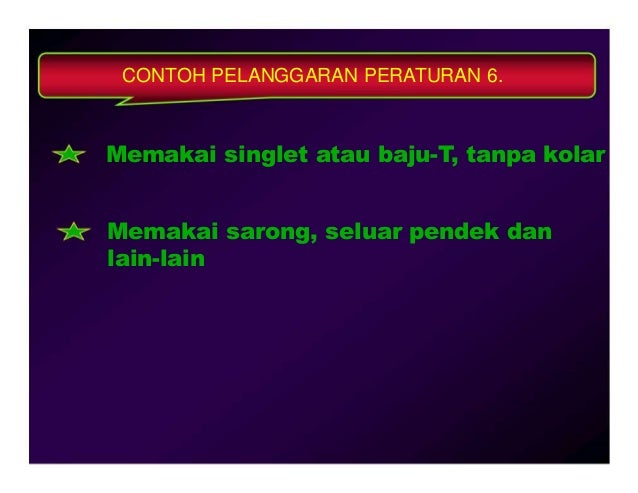 CONTOH PELANGGARAN PERATURAN 6.

Memakai singlet atau baju-T, tanpa kolar

Memakai sarong, seluar pendek dan lain-lain